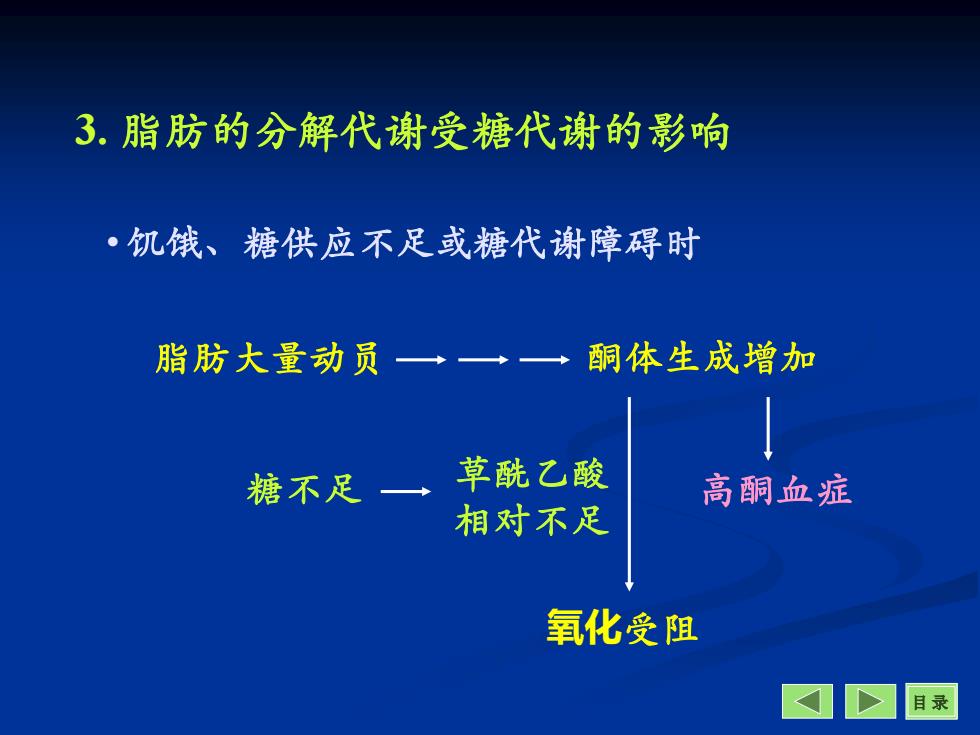 3. 脂肪的分解代谢受糖代谢的影响

• 饥饿、糖供应不足或糖代谢障碍时

脂肪大量动员 ⟶ ⟶ ⟶ 酮体生成增加

糖不足 ⟶ 草酰乙酸相对不足

高酮血症

氧化受阻

目录